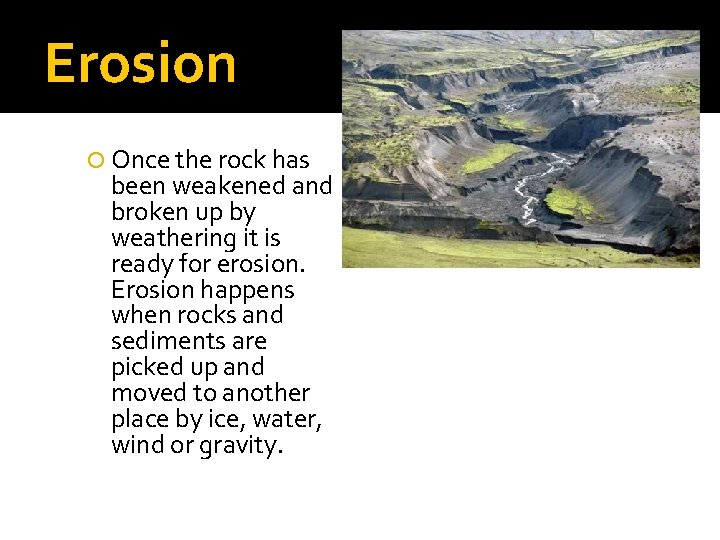 Erosion

Once the rock has been weakened and broken up by weathering it is ready for erosion. Erosion happens when rocks and sediments are picked up and moved to another place by ice, water, wind or gravity.